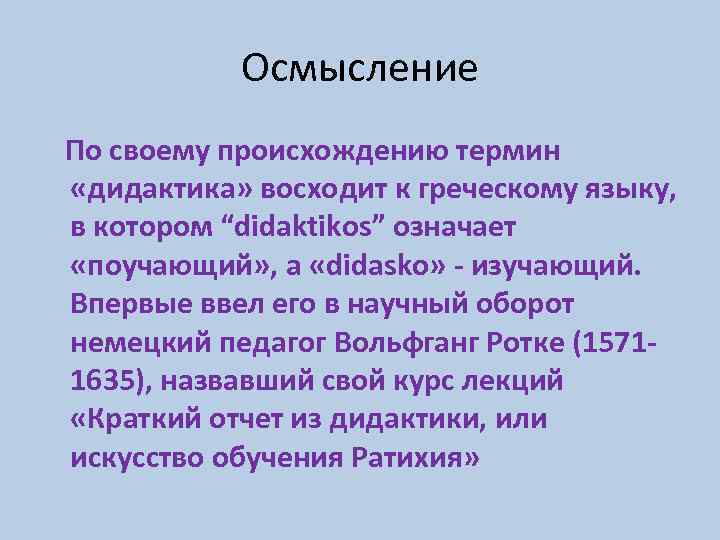 Осмысление

По своему происхождению термин «дидактика» восходит к греческому языку, в котором “didaktikos” означает «поучающий», а «didasko» - изучающий. Впервые ввел его в научный оборот немецкий педагог Вольфганг Ротке (1571-1635), назвавший свой курс лекций «Краткий отчет из дидактики, или искусство обучения Ратихия»